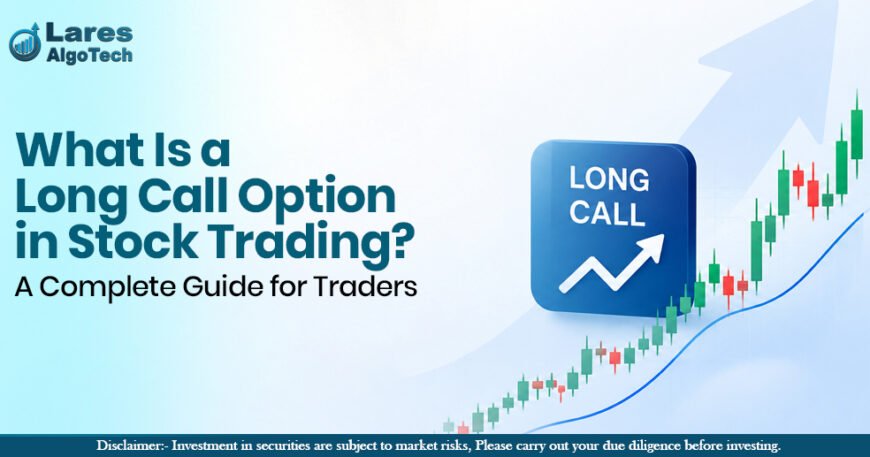 Lares AlgoTech

What Is a Long Call Option in Stock Trading?

A Complete Guide for Traders

LONG CALL

Disclaimer:- Investment in securities are subject to market risks, Please carry out your due diligence before investing.